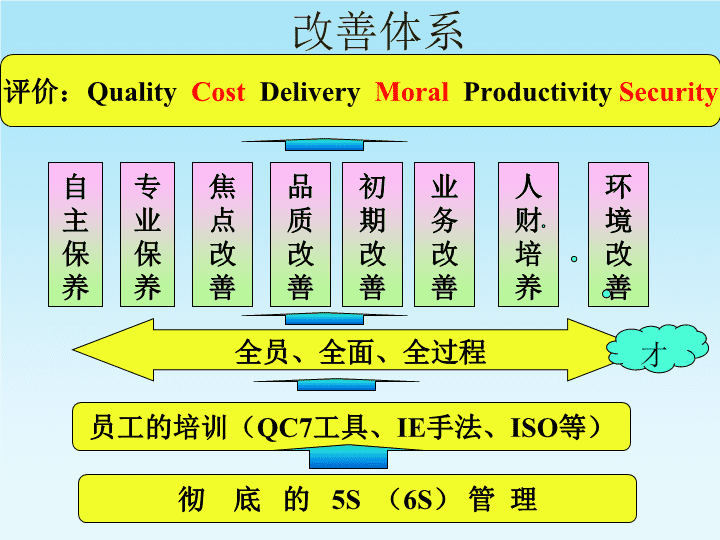 改善体系

评价：Quality Cost Delivery Moral Productivity Security

自主保养

专业保养

焦点改善

品质改善

初期改善

业务改善

人财培养

环境改善

全员、全面、全过程

才

员工的培训（QC7工具、IE手法、ISO等）

彻 底 的 5S （6S） 管 理